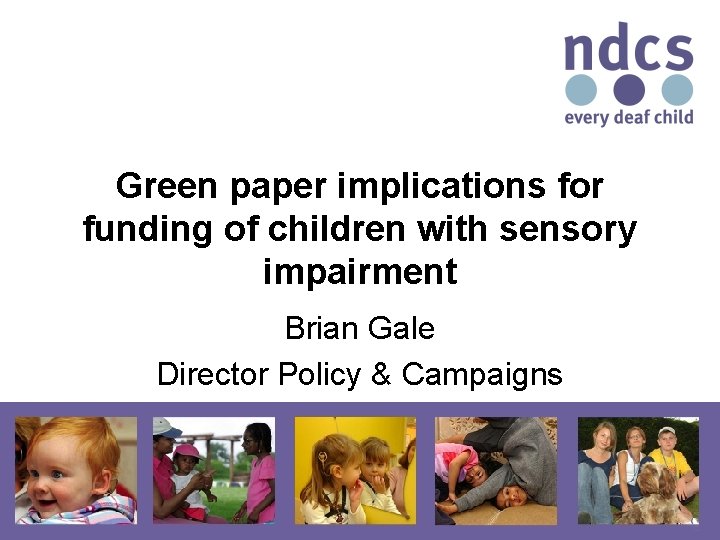 ndcs
every deaf child

Green paper implications for funding of children with sensory impairment

Brian Gale

Director Policy & Campaigns